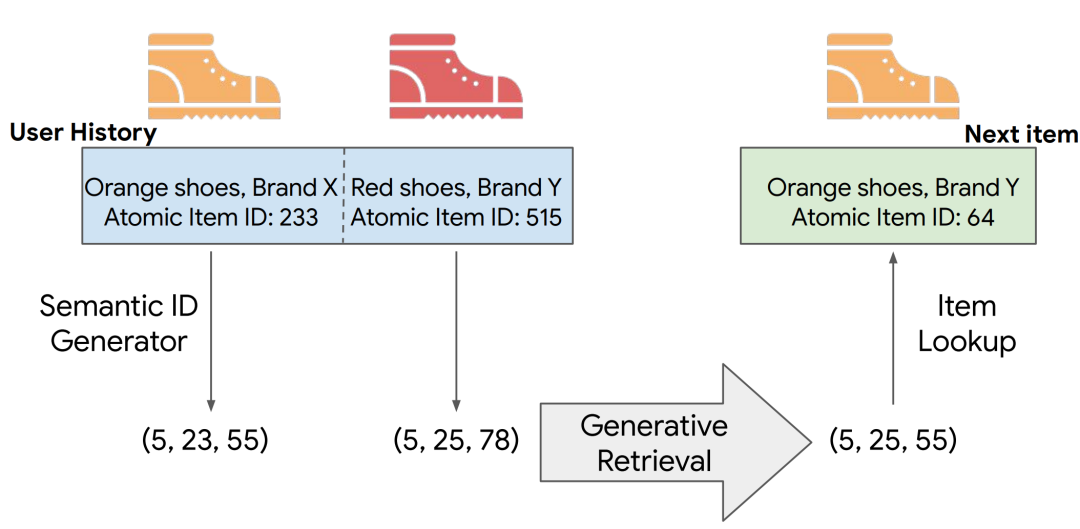 User History

Orange shoes, Brand X
Atomic Item ID: 233

Red shoes, Brand Y
Atomic Item ID: 515

Next item

Orange shoes, Brand Y
Atomic Item ID: 64

Semantic ID
Generator

Item
Lookup

(5, 23, 55)

(5, 25, 78)

Generative
Retrieval

(5, 25, 55)